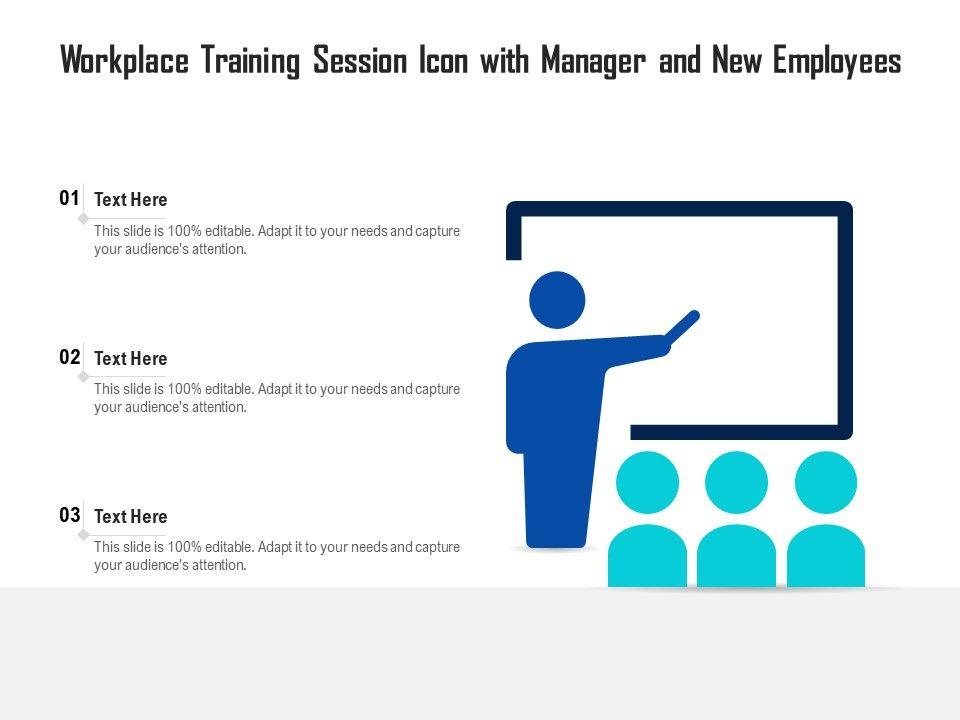 Workplace Training Session Icon with Manager and New Employees

01 Text Here

This slide is 100% editable. Adapt it to your needs and capture your audience's attention.

02 Text Here

This slide is 100% editable. Adapt it to your needs and capture your audience's attention.

03 Text Here

This slide is 100% editable. Adapt it to your needs and capture your audience's attention.